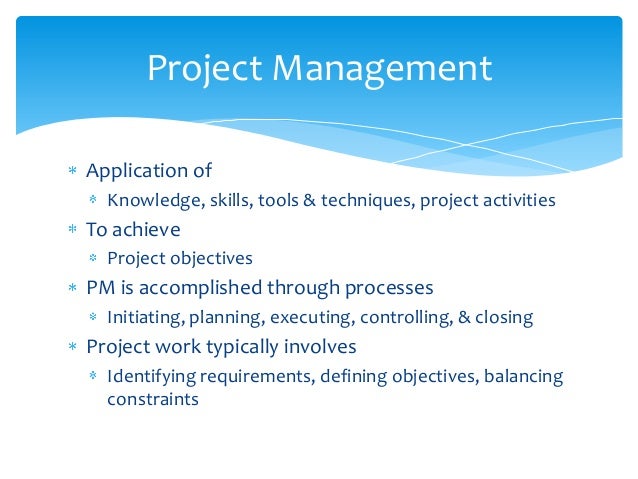 Project Management

* Application of
  * Knowledge, skills, tools & techniques, project activities
* To achieve
  * Project objectives
* PM is accomplished through processes
  * Initiating, planning, executing, controlling, & closing
* Project work typically involves
  * Identifying requirements, defining objectives, balancing constraints